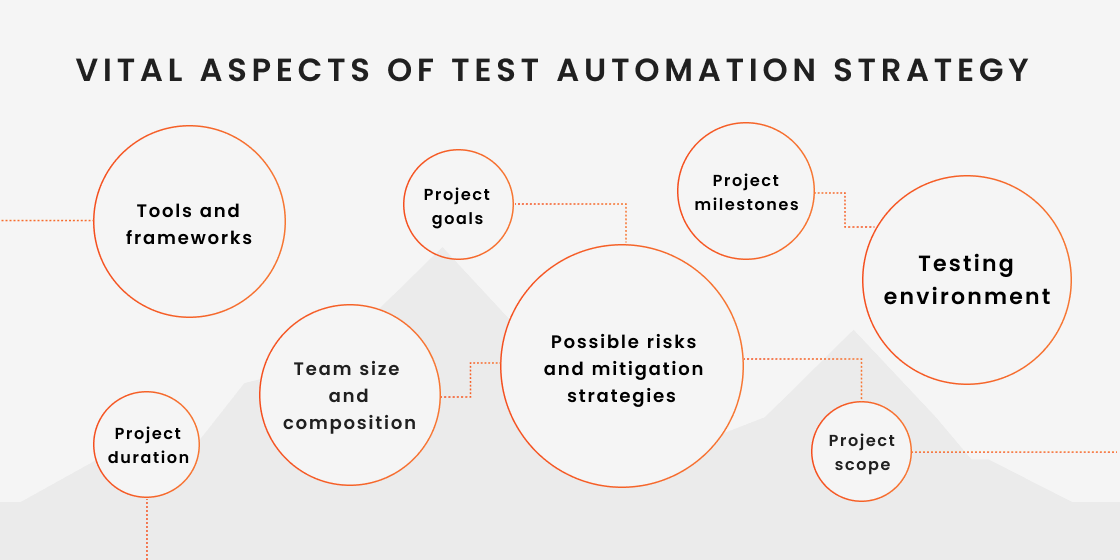 VITAL ASPECTS OF TEST AUTOMATION STRATEGY

Tools and frameworks

Project goals

Project milestones

Testing environment

Team size and composition

Possible risks and mitigation strategies

Project duration

Project scope